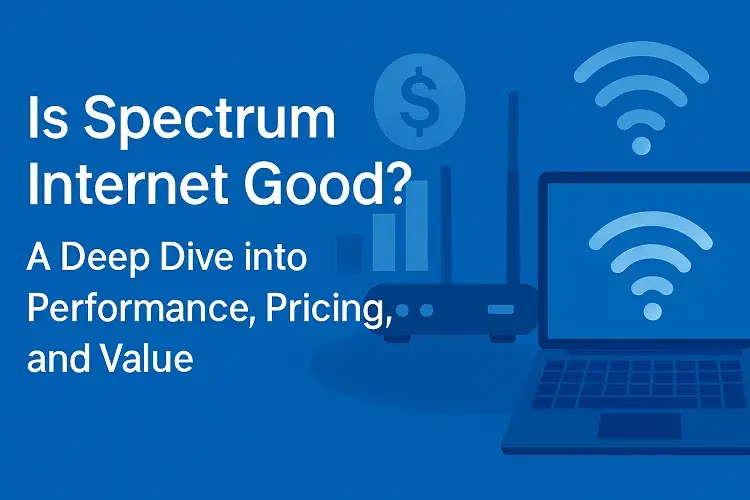 Is Spectrum Internet Good?

A Deep Dive into Performance, Pricing, and Value

$